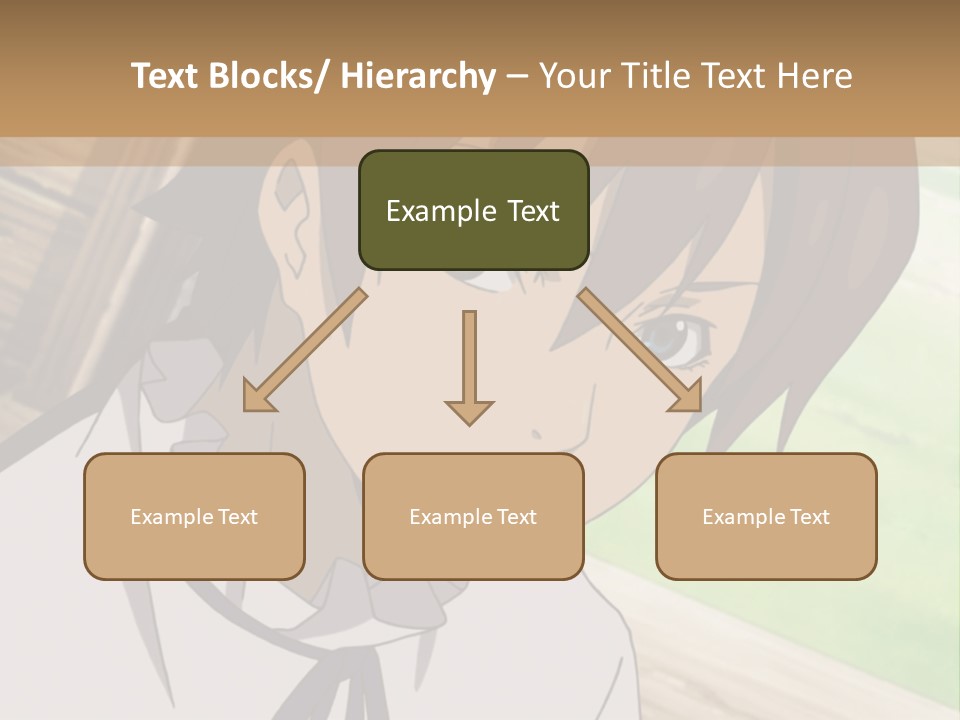 Text Blocks/ Hierarchy – Your Title Text Here

Example Text

Example Text

Example Text

Example Text